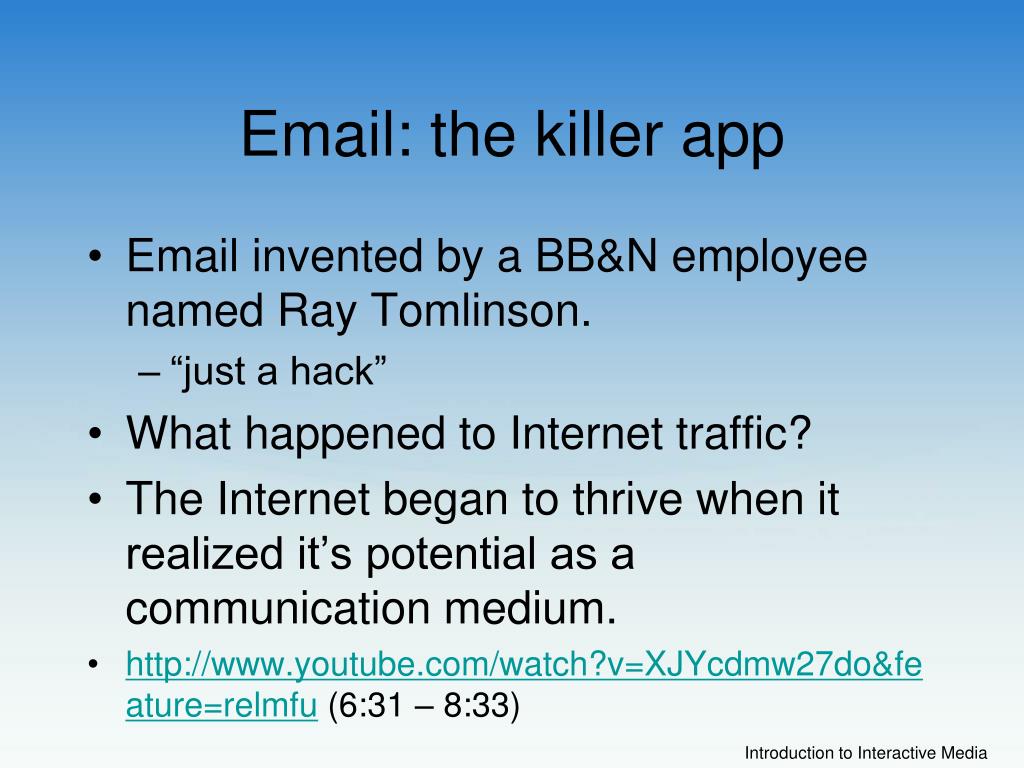 Email: the killer app

• Email invented by a BB&N employee named Ray Tomlinson.
– “just a hack”
• What happened to Internet traffic?
• The Internet began to thrive when it realized it’s potential as a communication medium.
• http://www.youtube.com/watch?v=XJYcdmw27do&feature=relmfu (6:31 – 8:33)

Introduction to Interactive Media